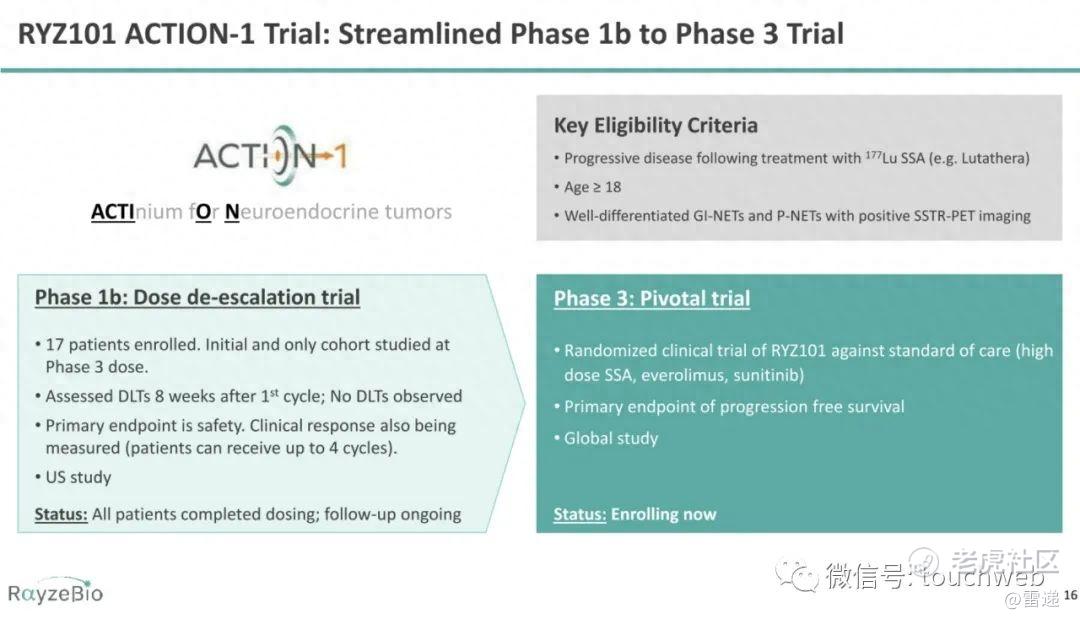 RYZ101 ACTION-1 Trial: Streamlined Phase 1b to Phase 3 Trial

ACTION-1

ACTInium fOr Neuroendocrine tumors

Key Eligibility Criteria
• Progressive disease following treatment with $^{177}$Lu SSA (e.g. Lutathera)
• Age ≥ 18
• Well-differentiated GI-NETs and P-NETs with positive SSTR-PET imaging

Phase 1b: Dose de-escalation trial
• 17 patients enrolled. Initial and only cohort studied at Phase 3 dose.
• Assessed DLTs 8 weeks after 1$^{st}$ cycle; No DLTs observed
• Primary endpoint is safety. Clinical response also being measured (patients can receive up to 4 cycles).
• US study
Status: All patients completed dosing; follow-up ongoing

Phase 3: Pivotal trial
• Randomized clinical trial of RYZ101 against standard of care (high dose SSA, everolimus, sunitinib)
• Primary endpoint of progression free survival
• Global study
Status: Enrolling now

RayzeBio

微信号: touchweb

老虎社区

@雷递

16